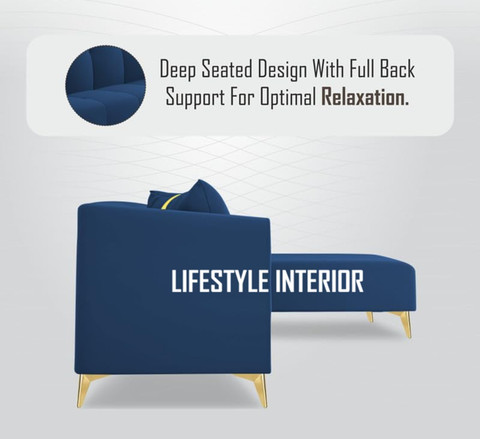 Deep Seated Design With Full Back Support For Optimal Relaxation.

LIFESTYLE INTERIOR